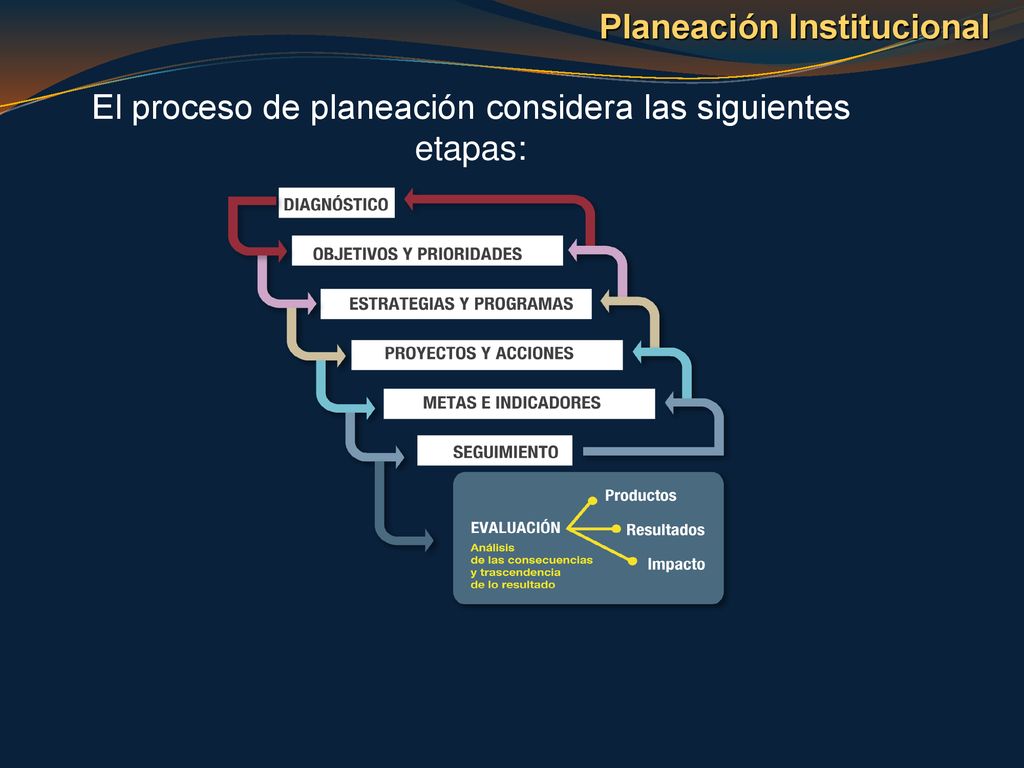 Planeación Institucional

El proceso de planeación considera las siguientes etapas:

DIAGNÓSTICO

OBJETIVOS Y PRIORIDADES

ESTRATEGIAS Y PROGRAMAS

PROYECTOS Y ACCIONES

METAS E INDICADORES

SEGUIMIENTO

EVALUACIÓN
Análisis de las consecuencias y trascendencia de lo resultado

Productos
Resultados
Impacto